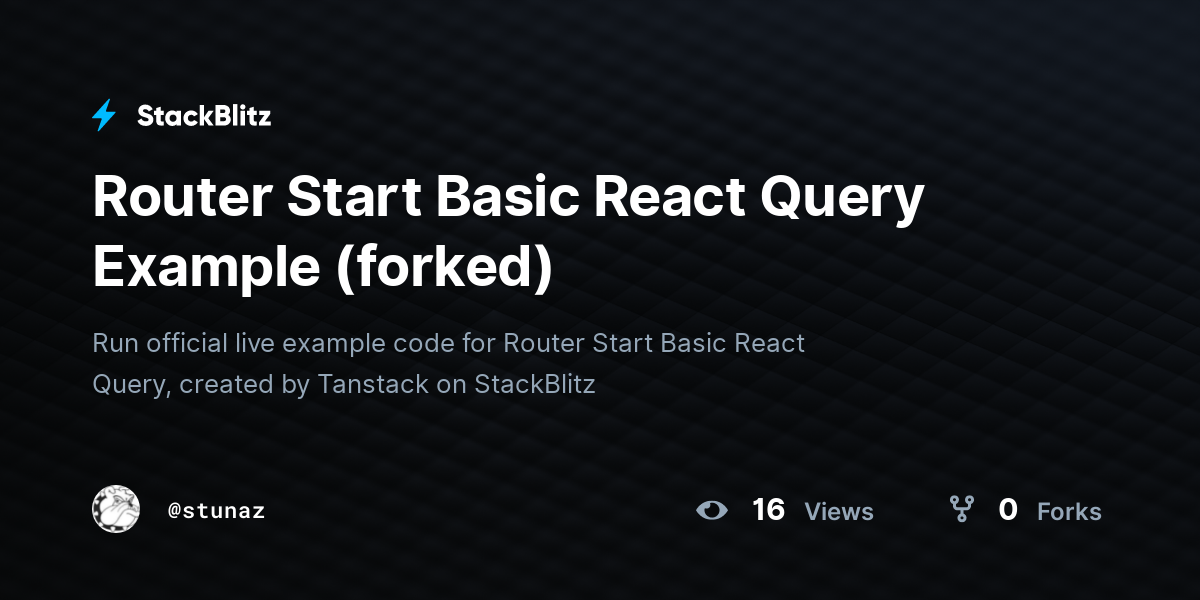 StackBlitz

Router Start Basic React Query Example (forked)

Run official live example code for Router Start Basic React Query, created by Tanstack on StackBlitz

@stunaz

16 Views

0 Forks